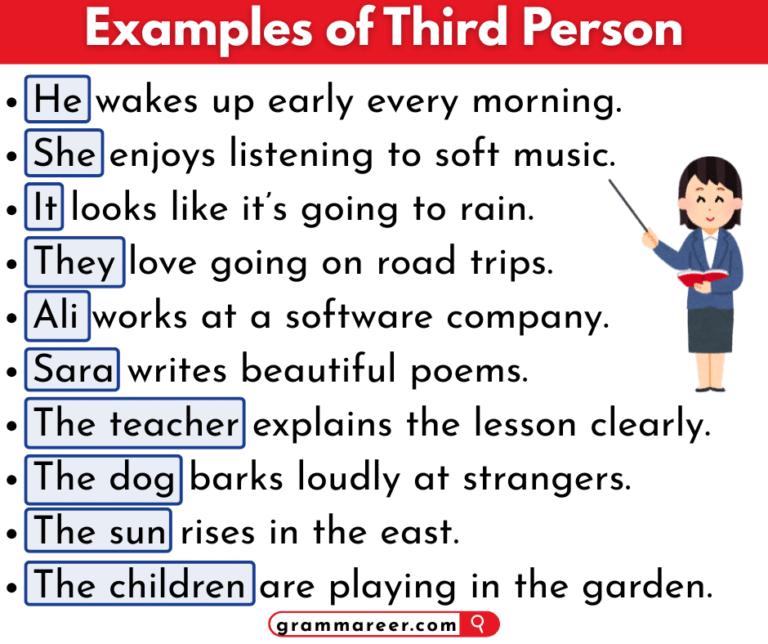 Examples of Third Person

• He wakes up early every morning.
• She enjoys listening to soft music.
• It looks like it's going to rain.
• They love going on road trips.
• Ali works at a software company.
• Sara writes beautiful poems.
• The teacher explains the lesson clearly.
• The dog barks loudly at strangers.
• The sun rises in the east.
• The children are playing in the garden.

grammareer.com